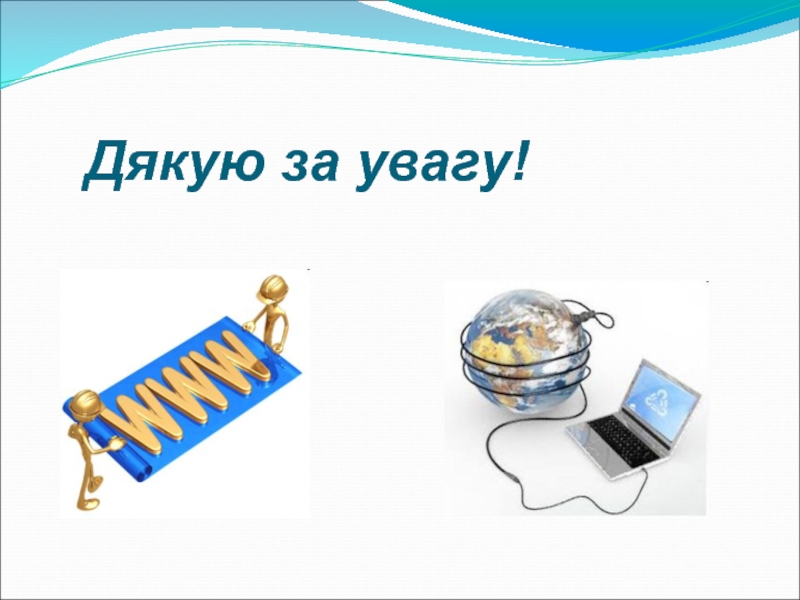 Дякую за увагу!

WWW